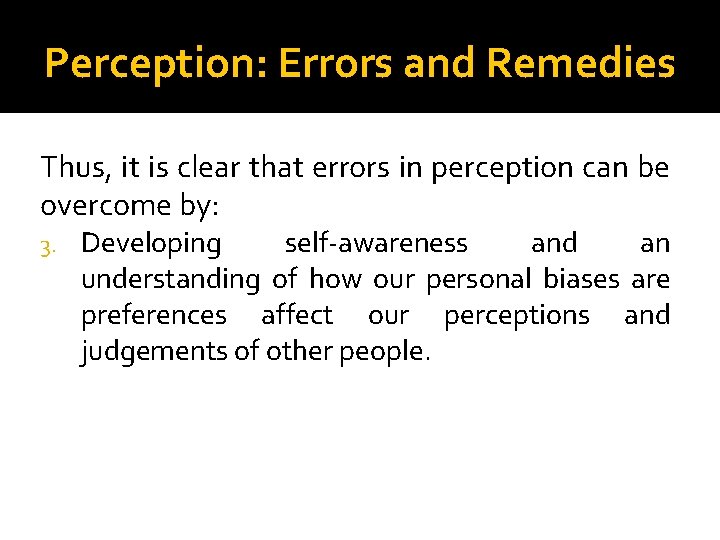 Perception: Errors and Remedies

Thus, it is clear that errors in perception can be overcome by:

3. Developing self-awareness and an understanding of how our personal biases are preferences affect our perceptions and judgements of other people.